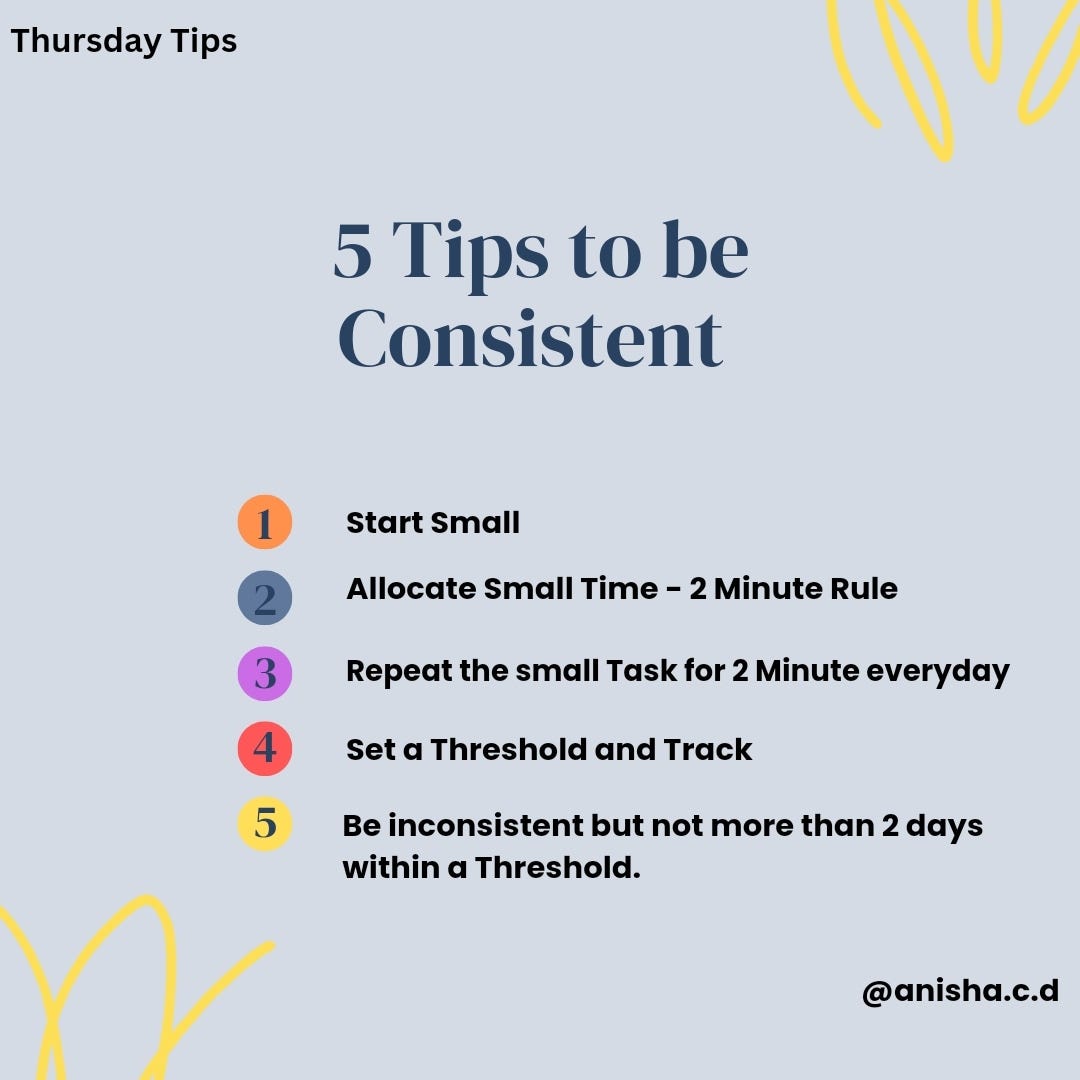 Thursday Tips

5 Tips to be Consistent

1 Start Small

2 Allocate Small Time - 2 Minute Rule

3 Repeat the small Task for 2 Minute everyday

4 Set a Threshold and Track

5 Be inconsistent but not more than 2 days within a Threshold.

@anisha.c.d